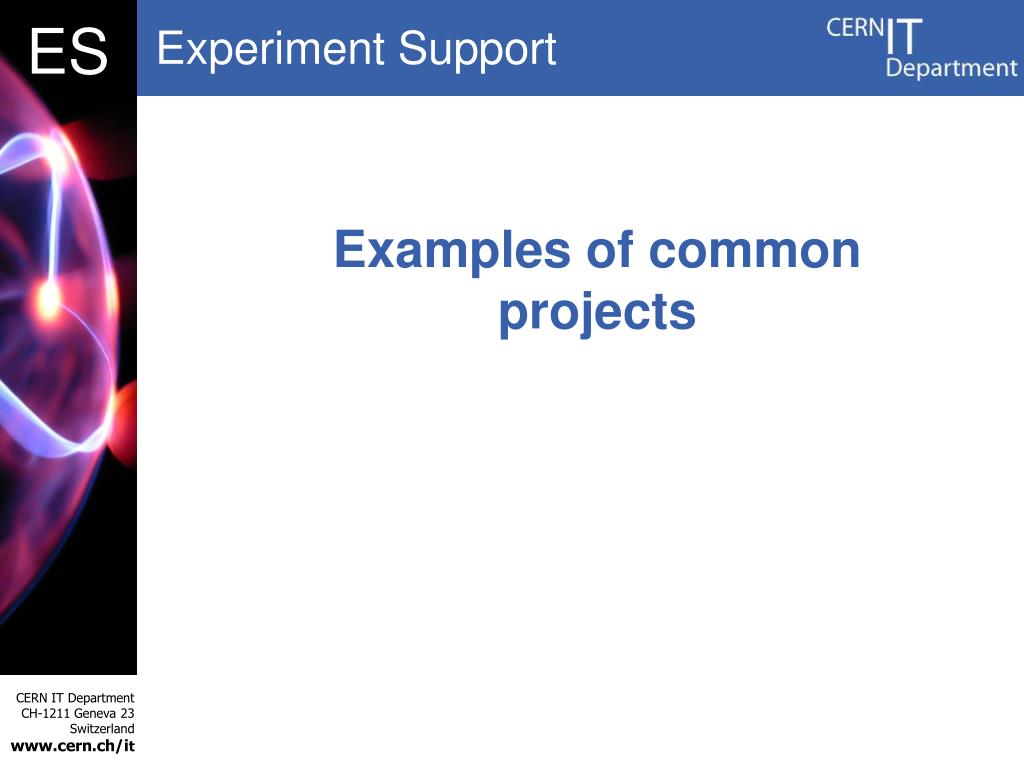 ES

Experiment Support

CERN IT Department

Examples of common projects

CERN IT Department
CH-1211 Geneva 23
Switzerland
www.cern.ch/it